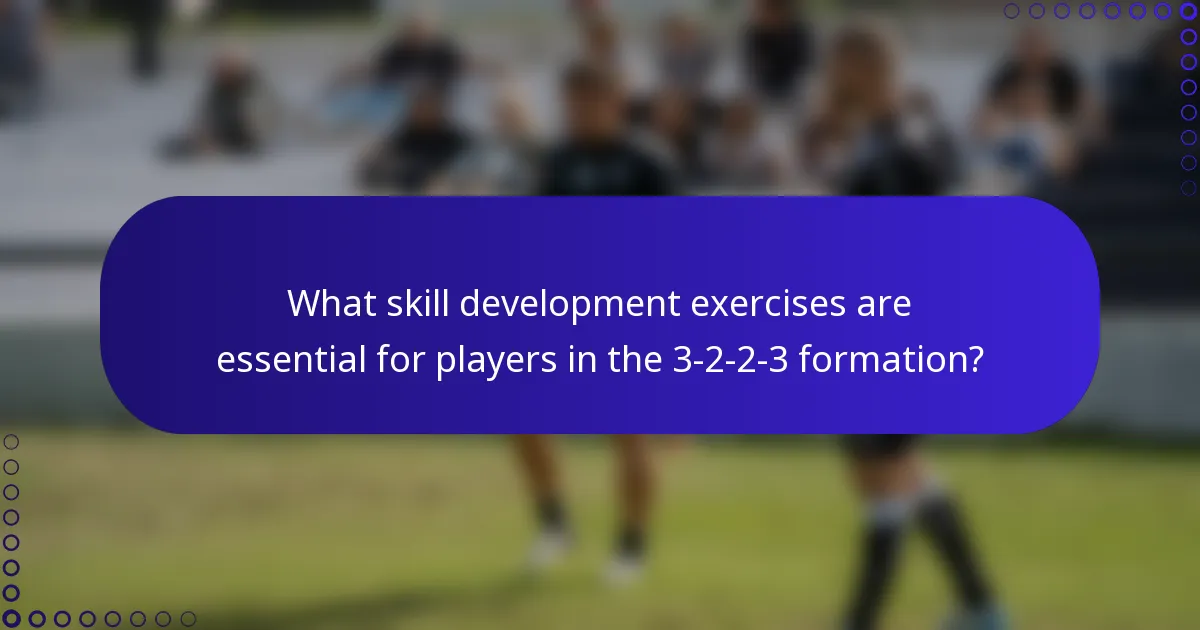 What skill development exercises are essential for players in the 3-2-2-3 formation?